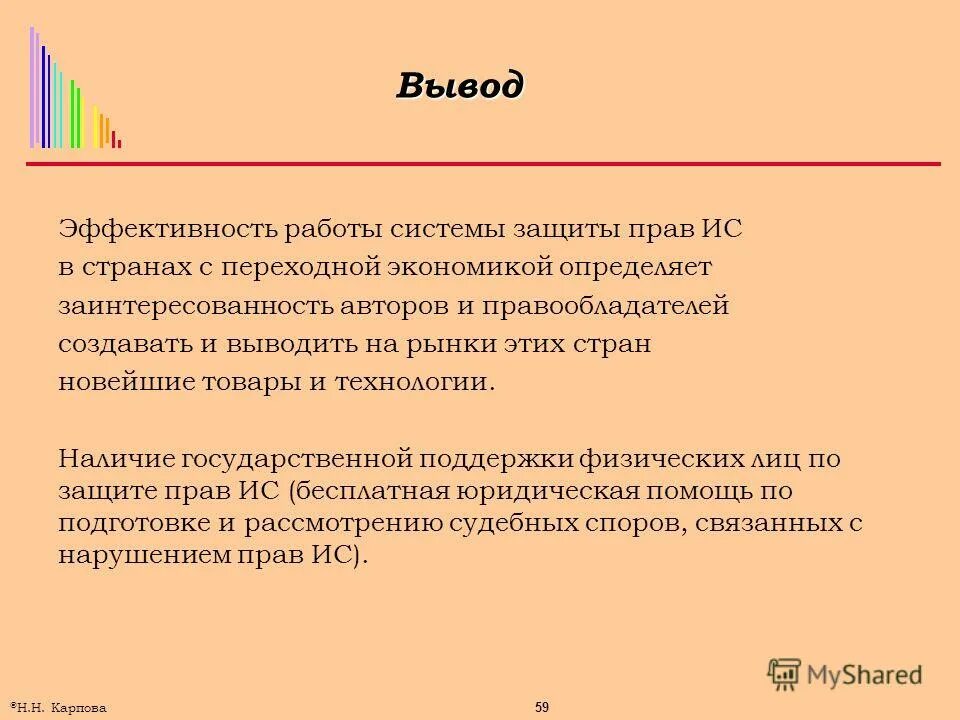 Вывод

Эффективность работы системы защиты прав ИС в странах с переходной экономикой определяет заинтересованность авторов и правообладателей создавать и выводить на рынки этих стран новейшие товары и технологии.

Наличие государственной поддержки физических лиц по защите прав ИС (бесплатная юридическая помощь по подготовке и рассмотрению судебных споров, связанных с нарушением прав ИС).

MyShared

©Н.Н. Карпова

59